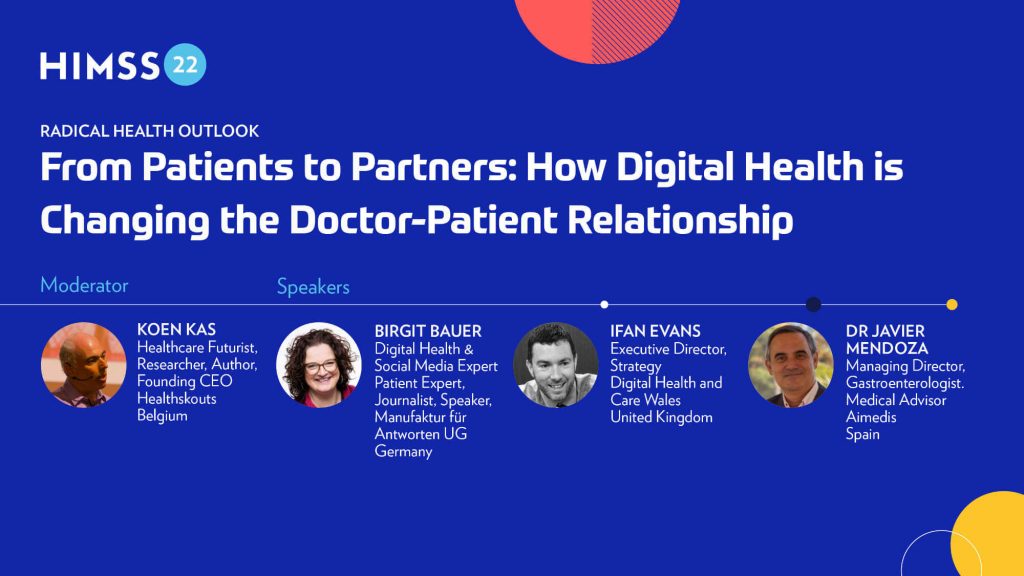 HIMSS 22

RADICAL HEALTH OUTLOOK

From Patients to Partners: How Digital Health is Changing the Doctor-Patient Relationship

Moderator

KOEN KAS
Healthcare Futurist, Researcher, Author, Founding CEO Healthskouts Belgium

Speakers

BIRGIT BAUER
Digital Health & Social Media Expert Patient Expert, Journalist, Speaker, Manufaktur für Antworten UG Germany

IFAN EVANS
Executive Director, Strategy Digital Health and Care Wales United Kingdom

DR JAVIER MENDOZA
Managing Director, Gastroenterologist. Medical Advisor Aimedis Spain